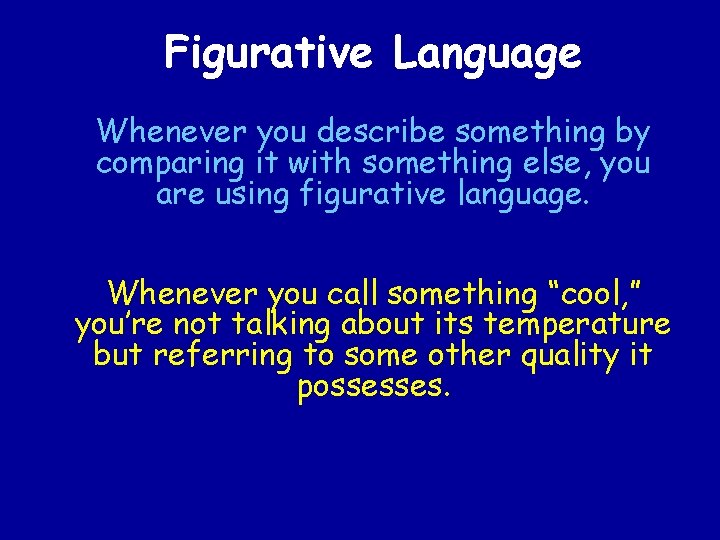 Figurative Language

Whenever you describe something by comparing it with something else, you are using figurative language.

Whenever you call something “cool,” you’re not talking about its temperature but referring to some other quality it possesses.